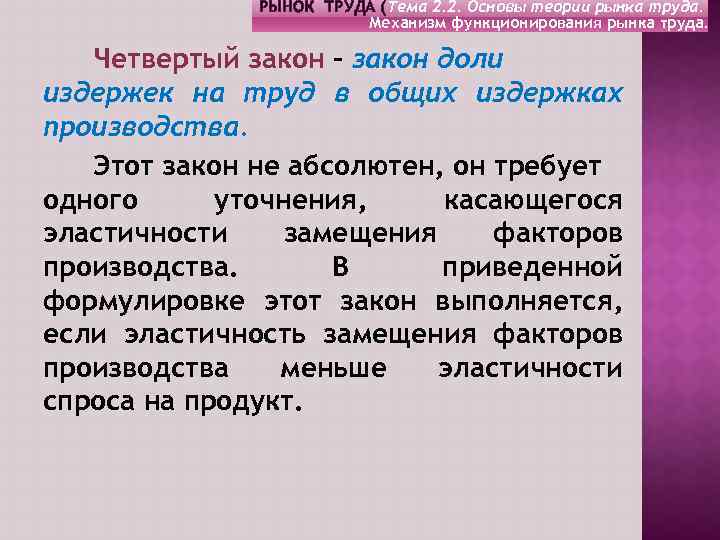 РЫНОК ТРУДА (Тема 2.2. Основы теории рынка труда. Механизм функционирования рынка труда.

Четвертый закон – закон доли издержек на труд в общих издержках производства.

Этот закон не абсолютен, он требует одного уточнения, касающегося эластичности замещения факторов производства. В приведенной формулировке этот закон выполняется, если эластичность замещения факторов производства меньше эластичности спроса на продукт.